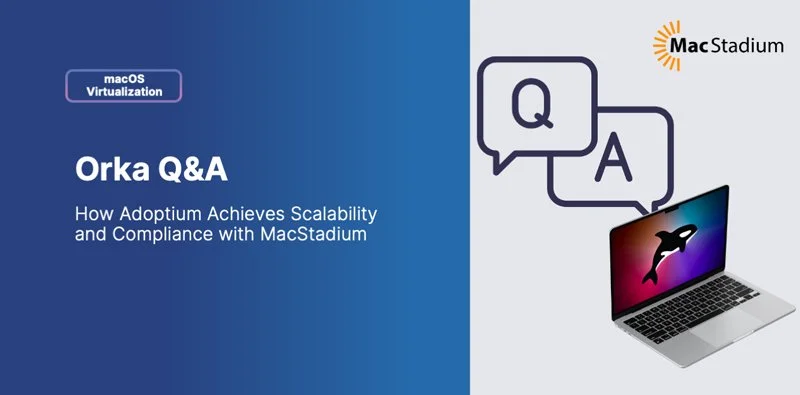 macOS Virtualization

Orka Q&A

How Adoptium Achieves Scalability and Compliance with MacStadium

MacStadium

Q

A